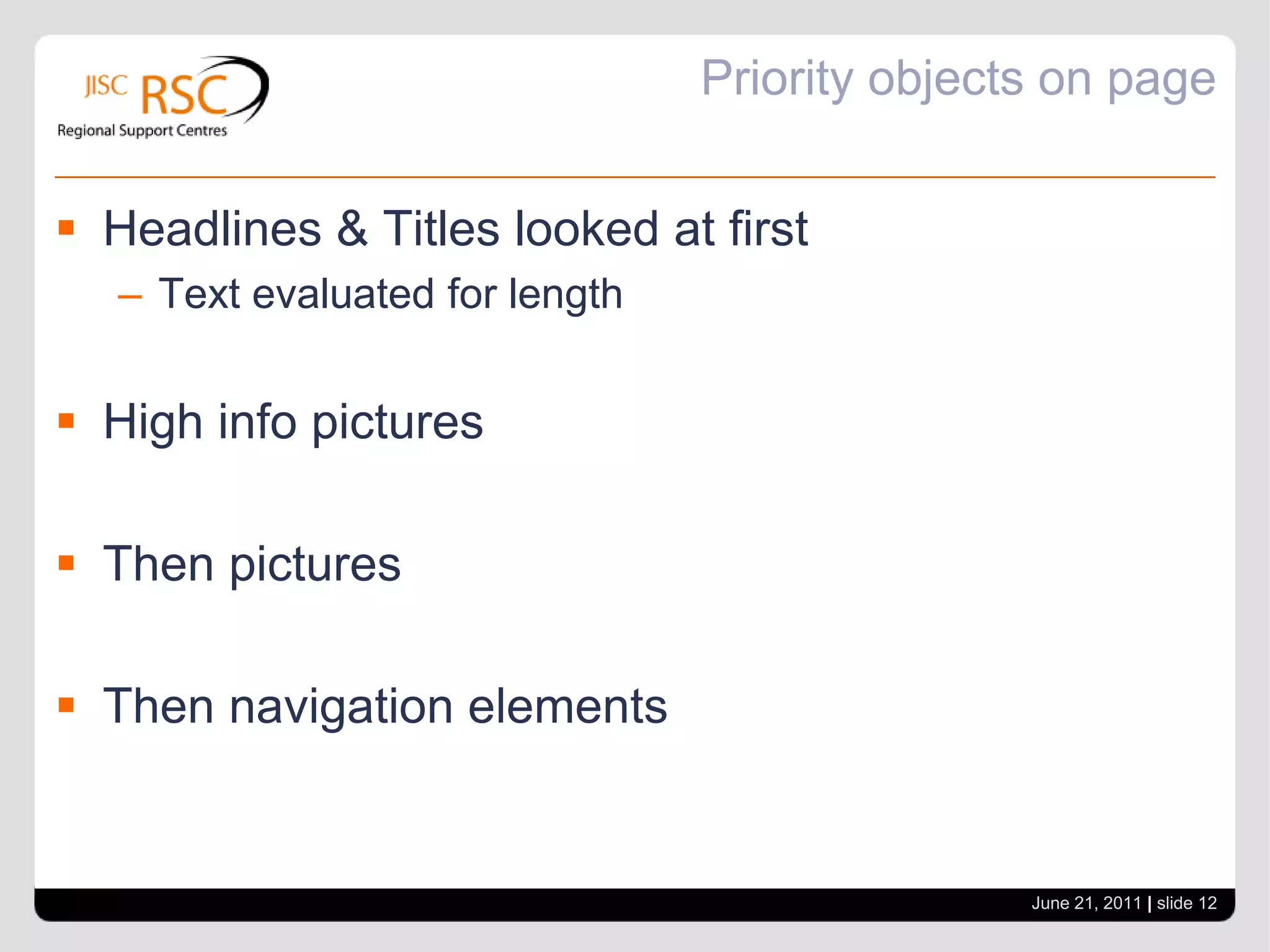 JISC RSC
Regional Support Centres

Priority objects on page

▪ Headlines & Titles looked at first
– Text evaluated for length

▪ High info pictures

▪ Then pictures

▪ Then navigation elements

June 21, 2011 | slide 12